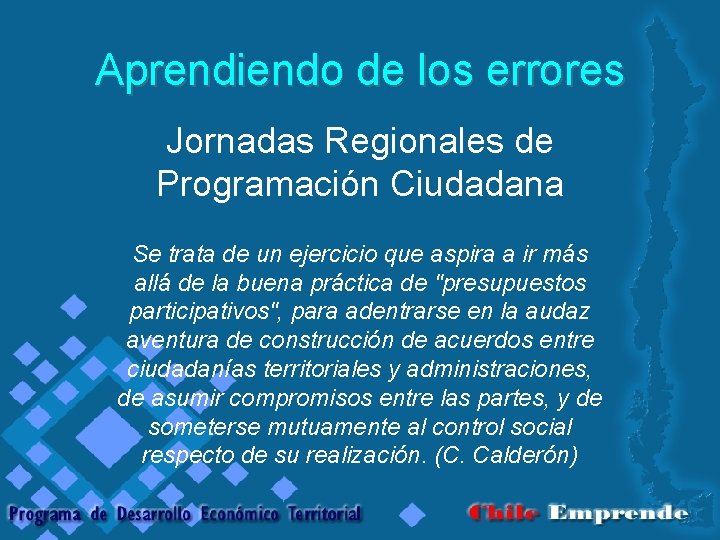 Aprendiendo de los errores

Jornadas Regionales de Programación Ciudadana

Se trata de un ejercicio que aspira a ir más allá de la buena práctica de "presupuestos participativos", para adentrarse en la audaz aventura de construcción de acuerdos entre ciudadanías territoriales y administraciones, de asumir compromisos entre las partes, y de someterse mutuamente al control social respecto de su realización. (C. Calderón)

Programa de Desarrollo Económico Territorial

Chile Emprende